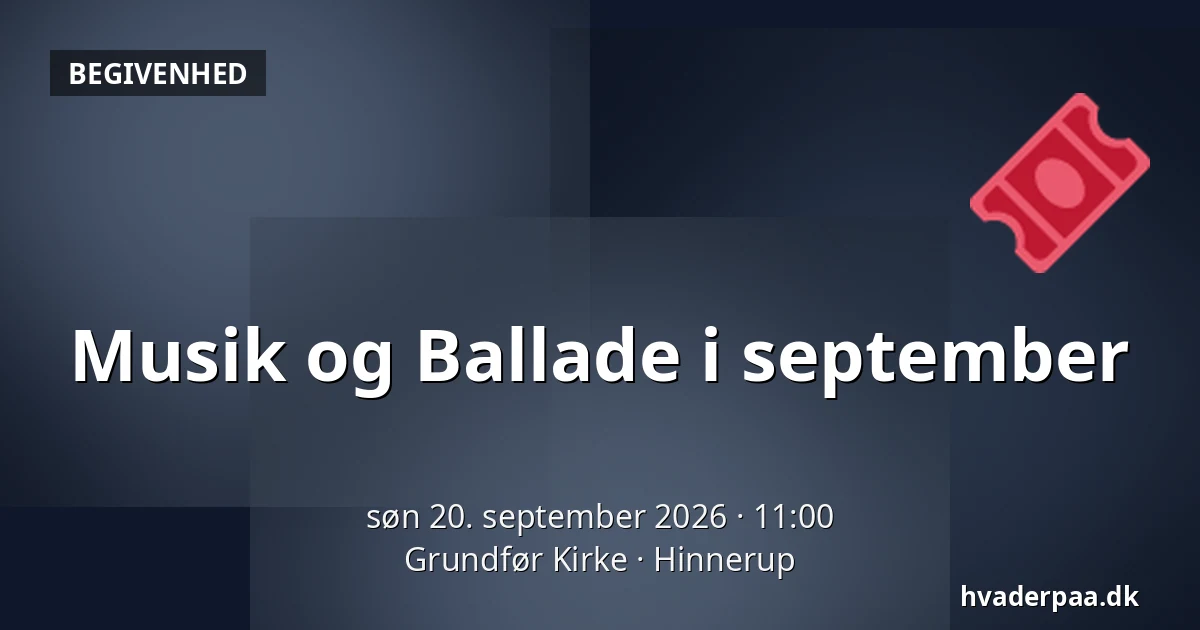 BEGIVENHED

Musik og Ballade i september

søn 20. september 2026 · 11:00
Grundfør Kirke · Hinnerup

hvaderpaa.dk